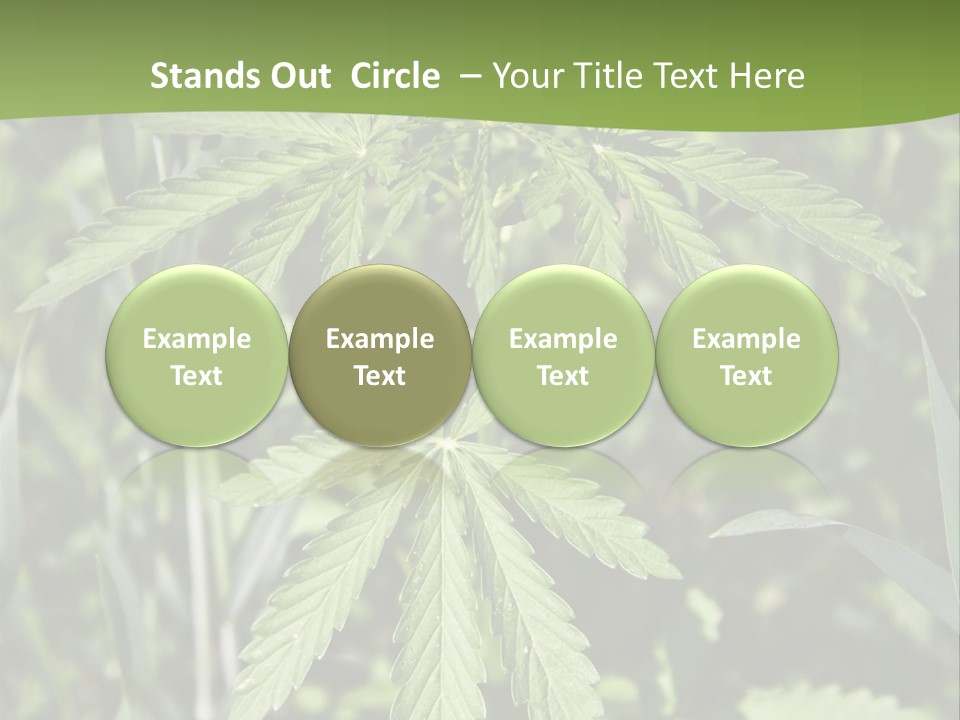 Stands Out Circle – Your Title Text Here

Example Text

Example Text

Example Text

Example Text